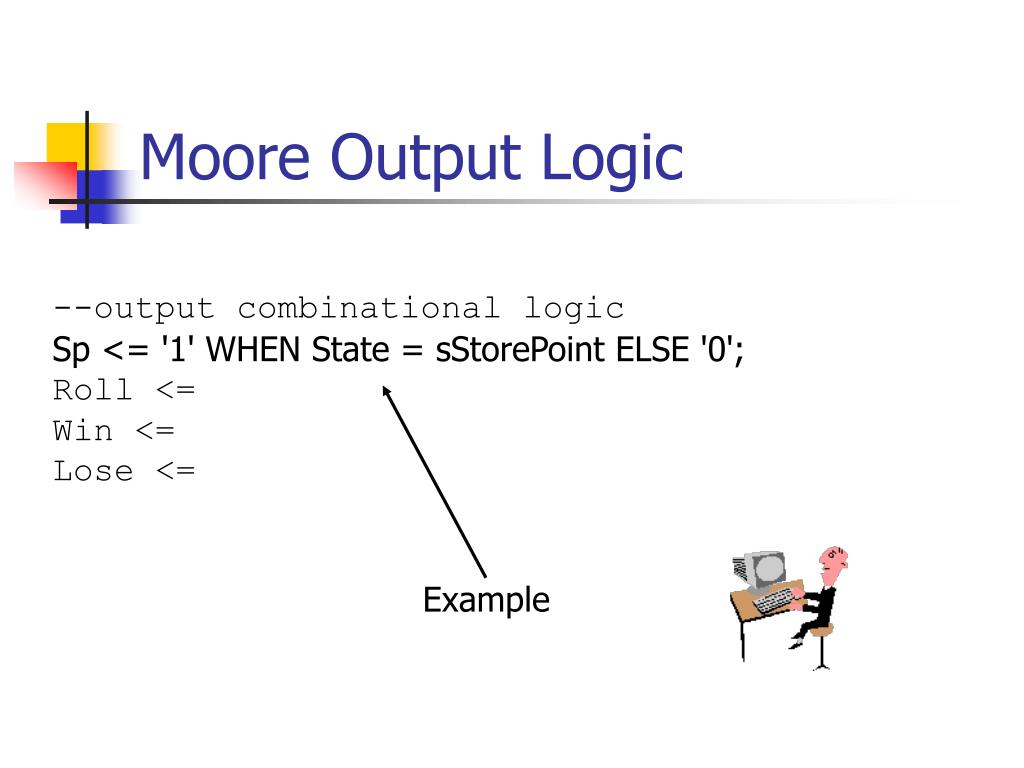 Moore Output Logic

--output combinational logic
Sp <= '1' WHEN State = sStorePoint ELSE '0';
Roll <=
Win <=
Lose <=

Example